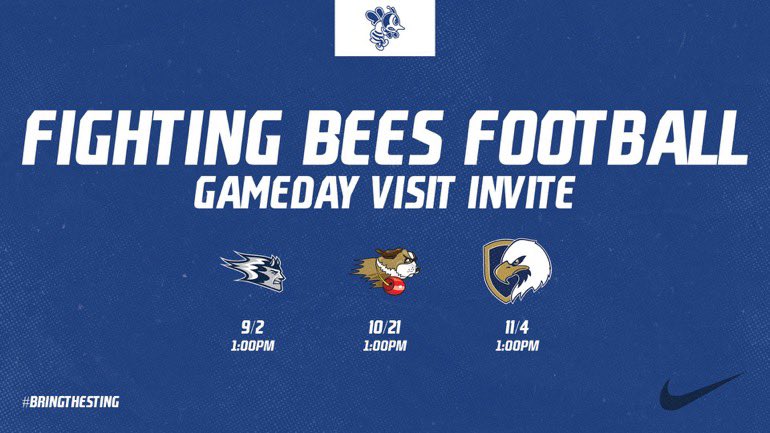 FIGHTING BEES FOOTBALL
GAMEDAY VISIT INVITE

9/2
1:00PM

10/21
1:00PM

11/4
1:00PM

#BRINGTHESTING